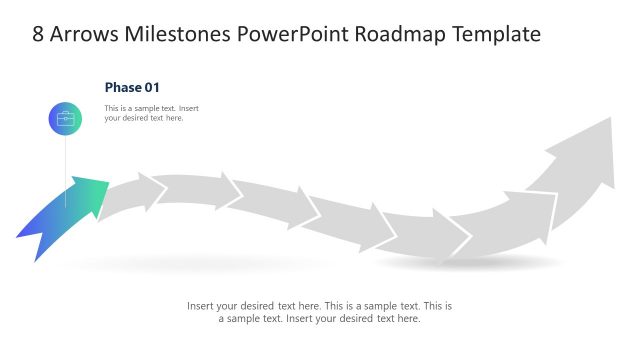 8 Arrows Milestones PowerPoint Roadmap Template

Phase 01

This is a sample text. Insert your desired text here.

Insert your desired text here. This is a sample text. This is a sample text. Insert your desired text here.